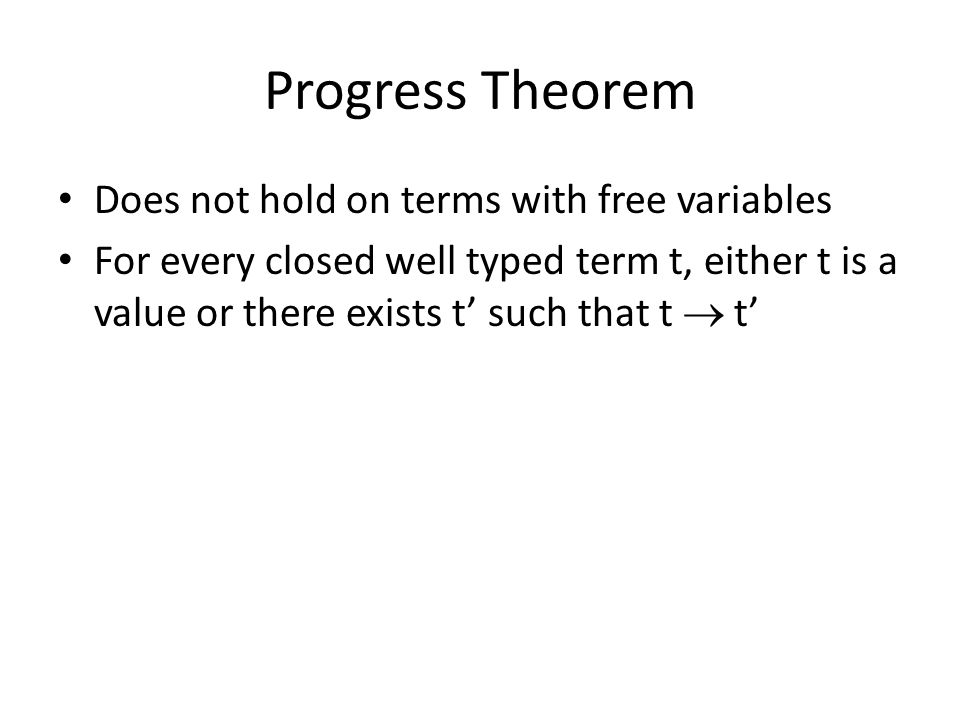 Progress Theorem

• Does not hold on terms with free variables
• For every closed well typed term t, either t is a value or there exists t’ such that t $\rightarrow$ t’